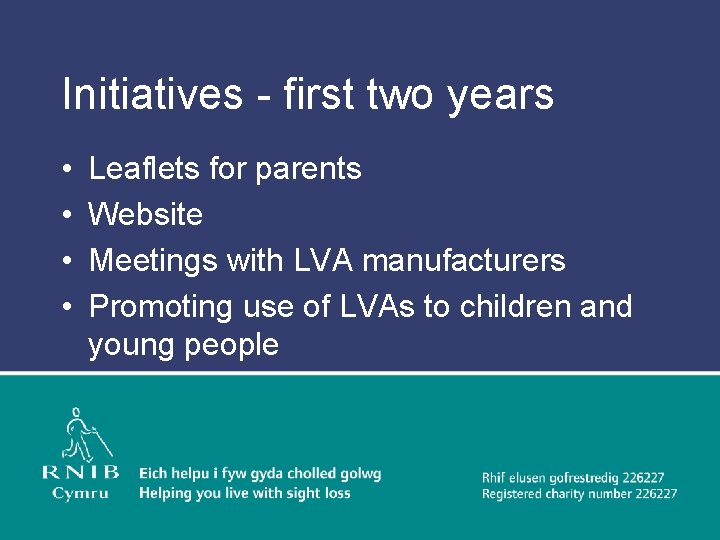 Initiatives - first two years

• Leaflets for parents
• Website
• Meetings with LVA manufacturers
• Promoting use of LVAs to children and young people

RNIB Cymru

Eich helpu i fyw gyda cholled golwg
Helping you live with sight loss

Rhif elusen gofrestredig 226227
Registered charity number 226227